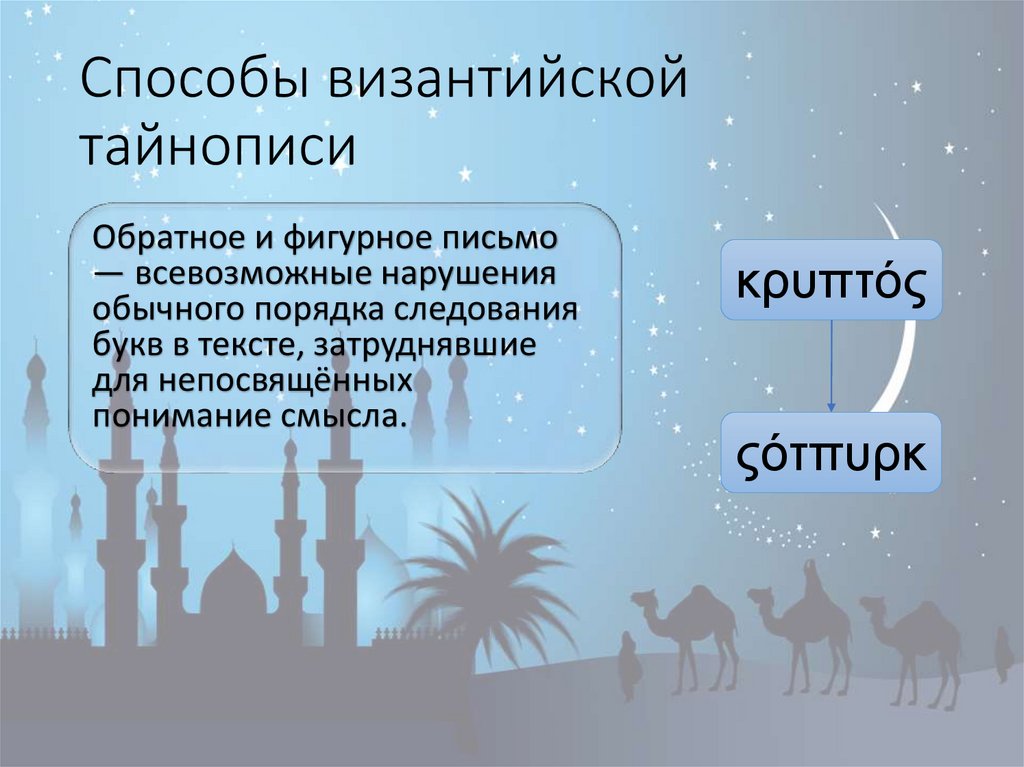 Способы византийской тайнописи

Обратное и фигурное письмо — всевозможные нарушения обычного порядка следования букв в тексте, затруднявшие для непосвящённых понимание смысла.

κρυπτός

ςότπυρκ